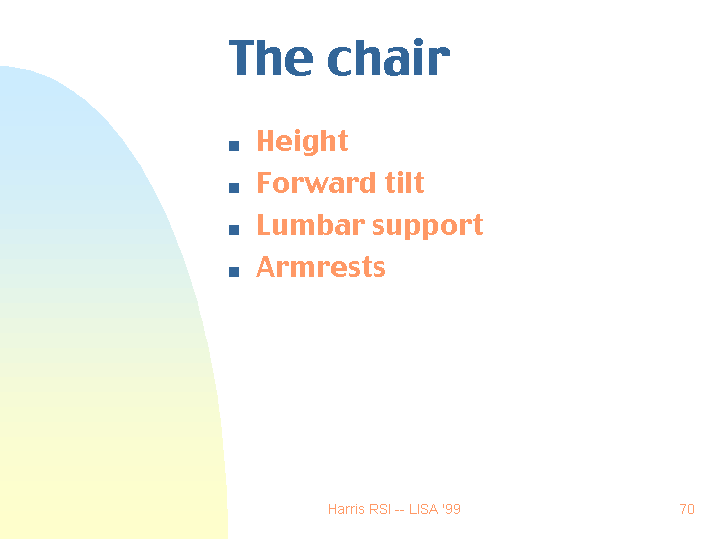 The chair

- Height
- Forward tilt
- Lumbar support
- Armrests

Harris RSI -- LISA '99

70